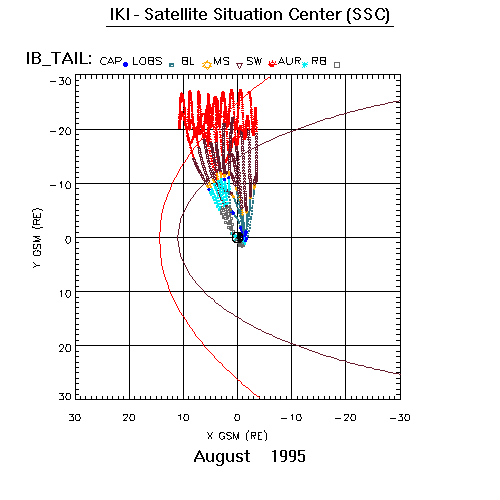 IKI - Satellite Situation Center (SSC)

IB_TAIL: CAP LOBS BL MS SW AUR RB

-30
-20
-10
0
10
20
30

Y GSM (RE)

30 20 10 0 -10 -20 -30

X GSM (RE)

August 1995